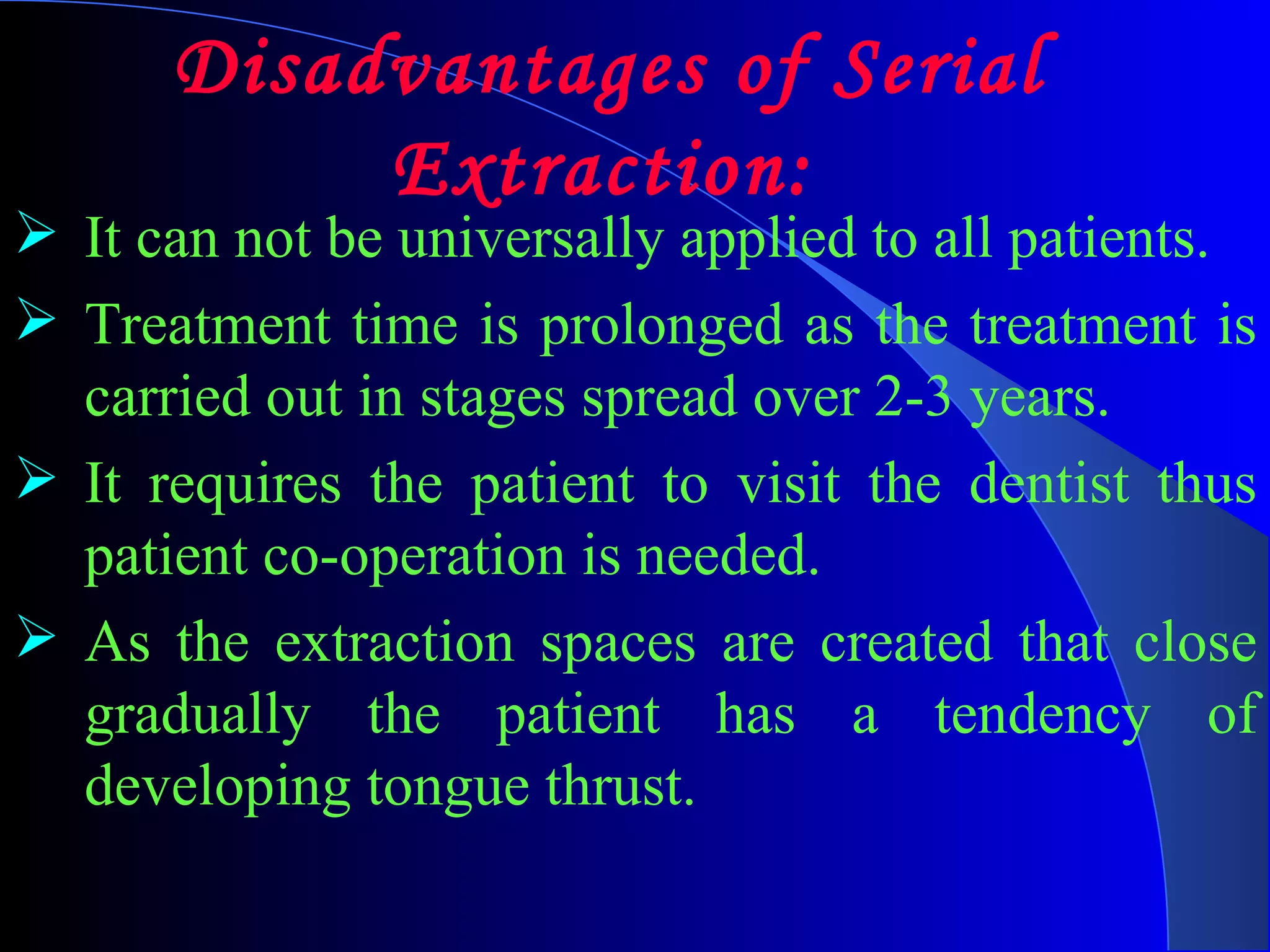 Disadvantages of Serial Extraction:

➢ It can not be universally applied to all patients.

➢ Treatment time is prolonged as the treatment is carried out in stages spread over 2-3 years.

➢ It requires the patient to visit the dentist thus patient co-operation is needed.

➢ As the extraction spaces are created that close gradually the patient has a tendency of developing tongue thrust.